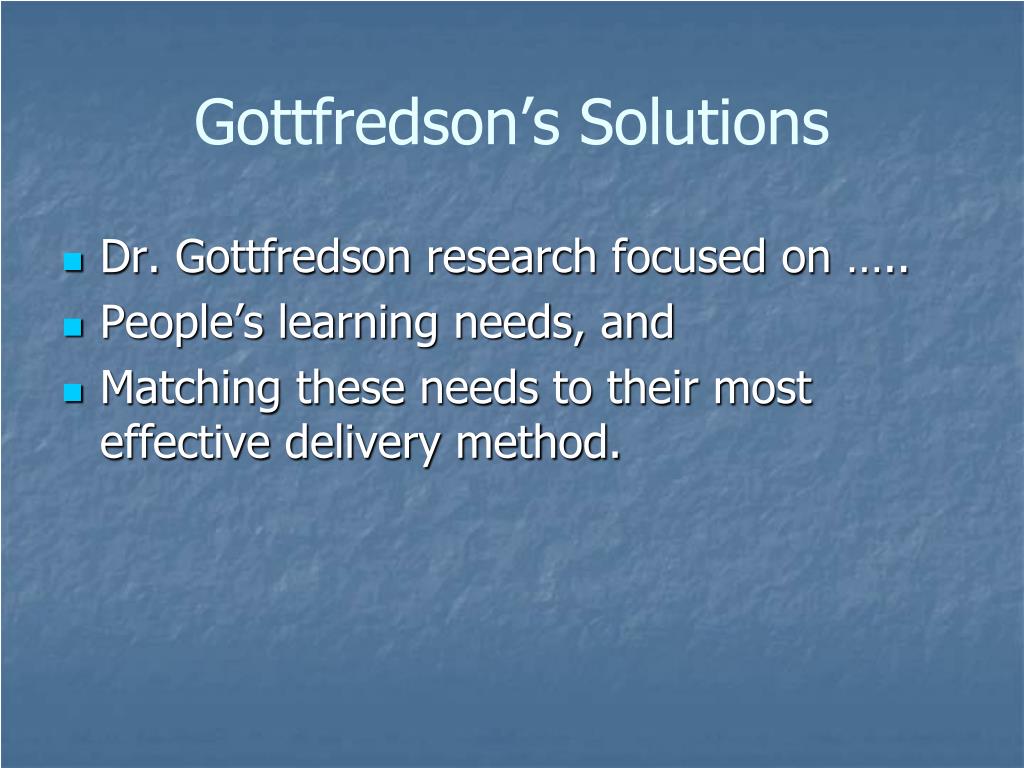 Gottfredson’s Solutions

- Dr. Gottfredson research focused on …..
- People’s learning needs, and
- Matching these needs to their most effective delivery method.